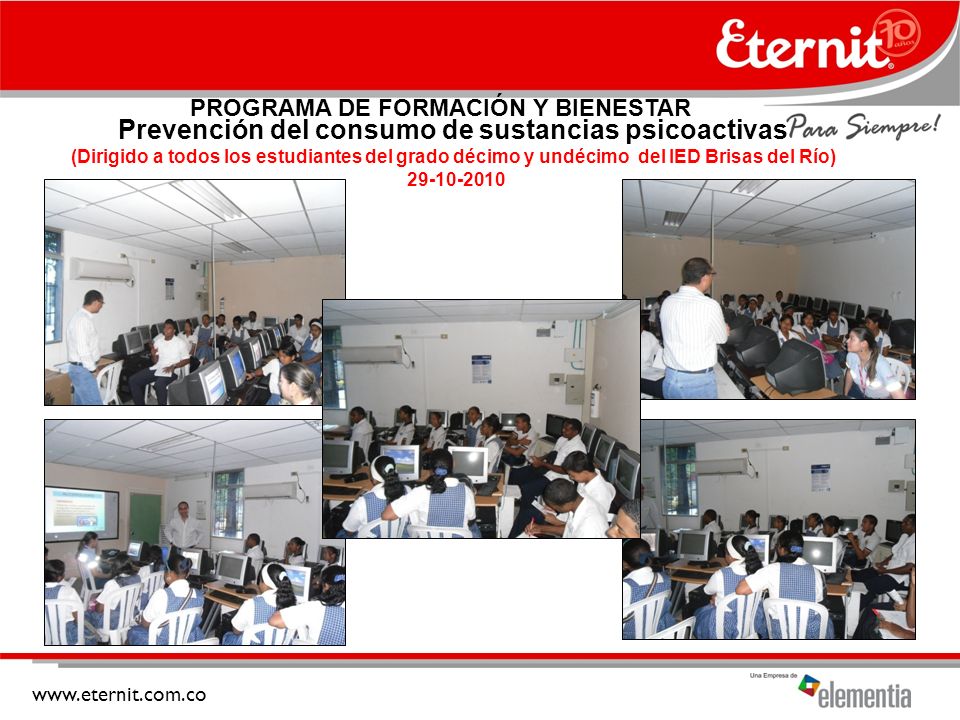 Eternit 10 años

PROGRAMA DE FORMACIÓN Y BIENESTAR
Prevención del consumo de sustancias psicoactivas
Para Siempre!
(Dirigido a todos los estudiantes del grado décimo y undécimo del IED Brisas del Río)
29-10-2010

www.eternit.com.co

Una Empresa de elementia